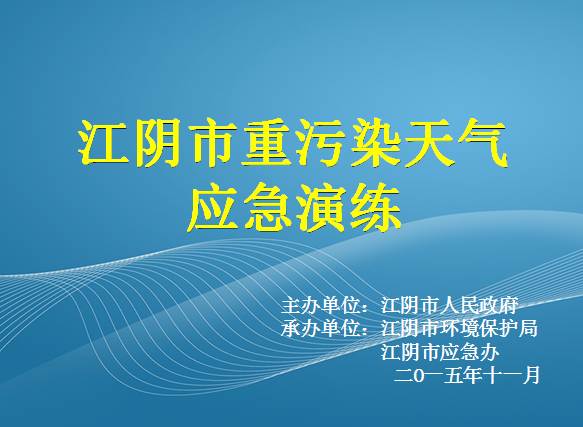 江阴市重污染天气
应急演练

主办单位：江阴市人民政府
承办单位：江阴市环境保护局
江阴市应急办
二0一五年十一月